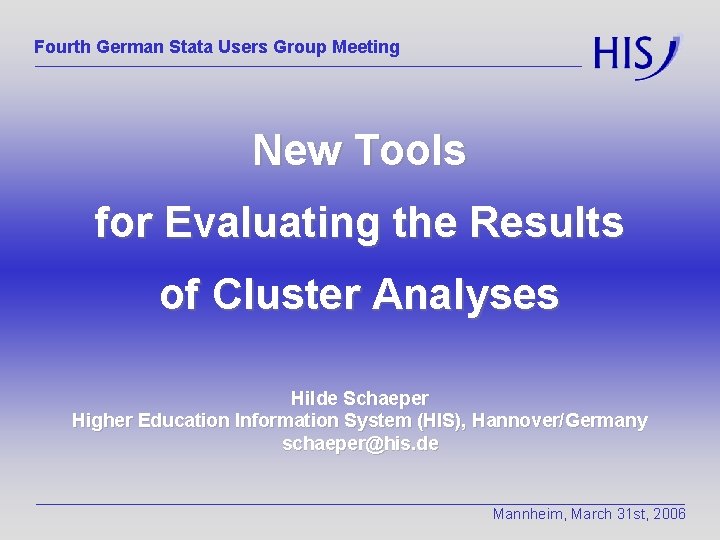 Fourth German Stata Users Group Meeting

HIS

New Tools
for Evaluating the Results
of Cluster Analyses

Hilde Schaeper
Higher Education Information System (HIS), Hannover/Germany
schaeper@his.de

Mannheim, March 31st, 2006